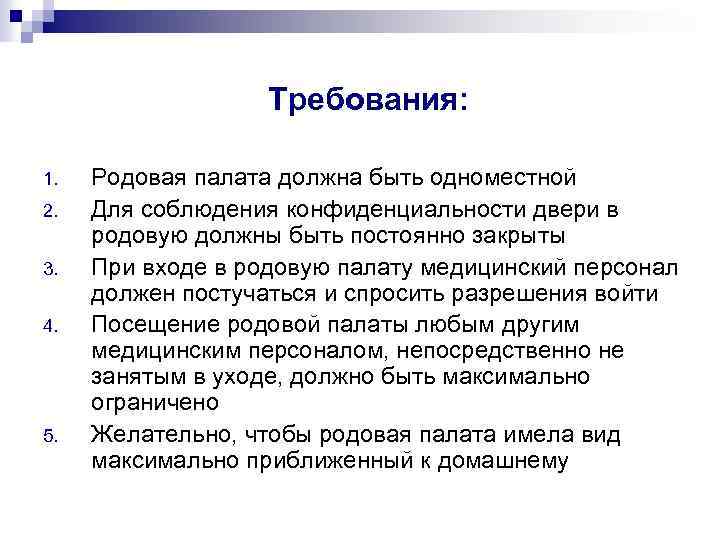 Требования:

1. Родовая палата должна быть одноместной
2. Для соблюдения конфиденциальности двери в родовую должны быть постоянно закрыты
3. При входе в родовую палату медицинский персонал должен постучаться и спросить разрешения войти
4. Посещение родовой палаты любым другим медицинским персоналом, непосредственно не занятым в уходе, должно быть максимально ограничено
5. Желательно, чтобы родовая палата имела вид максимально приближенный к домашнему